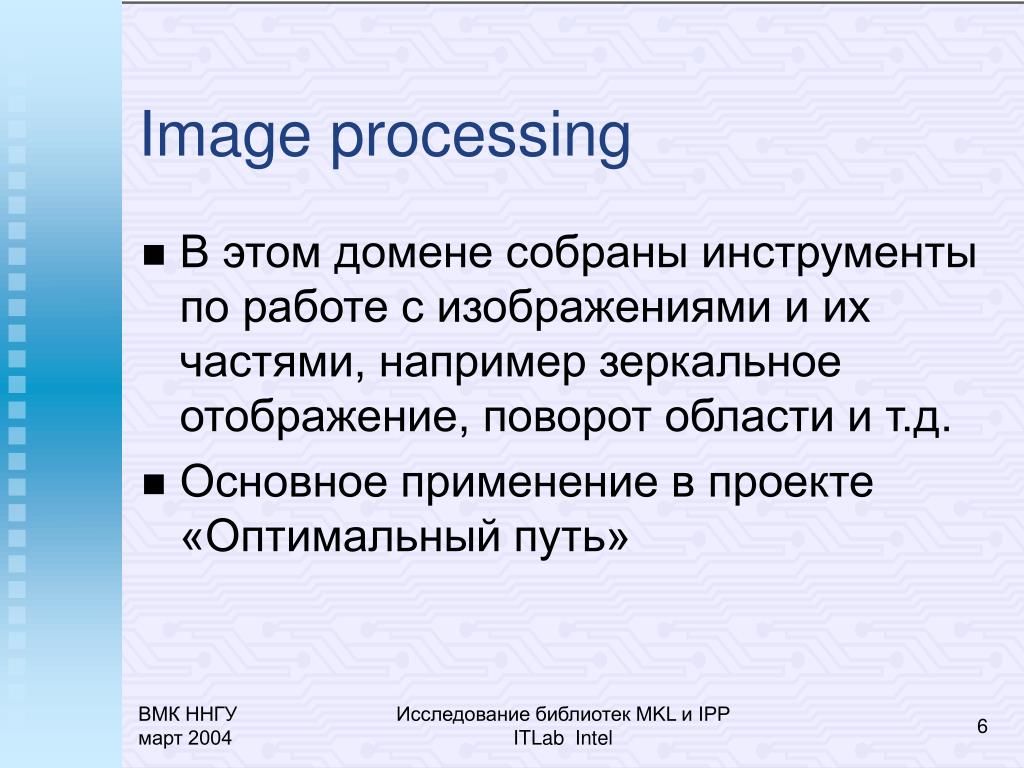 Image processing

■ В этом домене собраны инструменты по работе с изображениями и их частями, например зеркальное отображение, поворот области и т.д.

■ Основное применение в проекте «Оптимальный путь»

ВМК ННГУ
март 2004

Исследование библиотек MKL и IPP
ITLab Intel

6